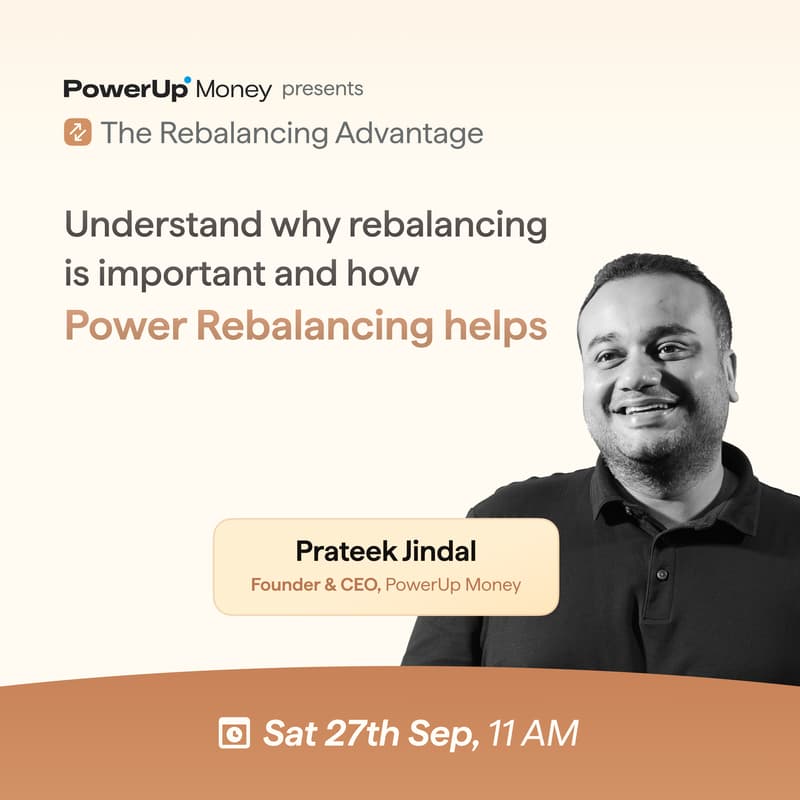 PowerUp Money presents
The Rebalancing Advantage

Understand why rebalancing is important and how Power Rebalancing helps

Prateek Jindal
Founder & CEO, PowerUp Money

Sat 27th Sep, 11 AM